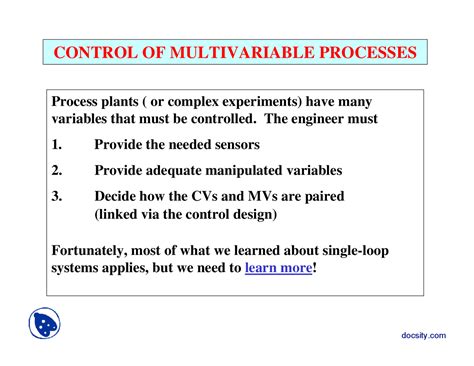 CONTROL OF MULTIVARIABLE PROCESSES

Process plants ( or complex experiments) have many variables that must be controlled. The engineer must

1. Provide the needed sensors

2. Provide adequate manipulated variables

3. Decide how the CVs and MVs are paired (linked via the control design)

Fortunately, most of what we learned about single-loop systems applies, but we need to learn more!

docsity.com